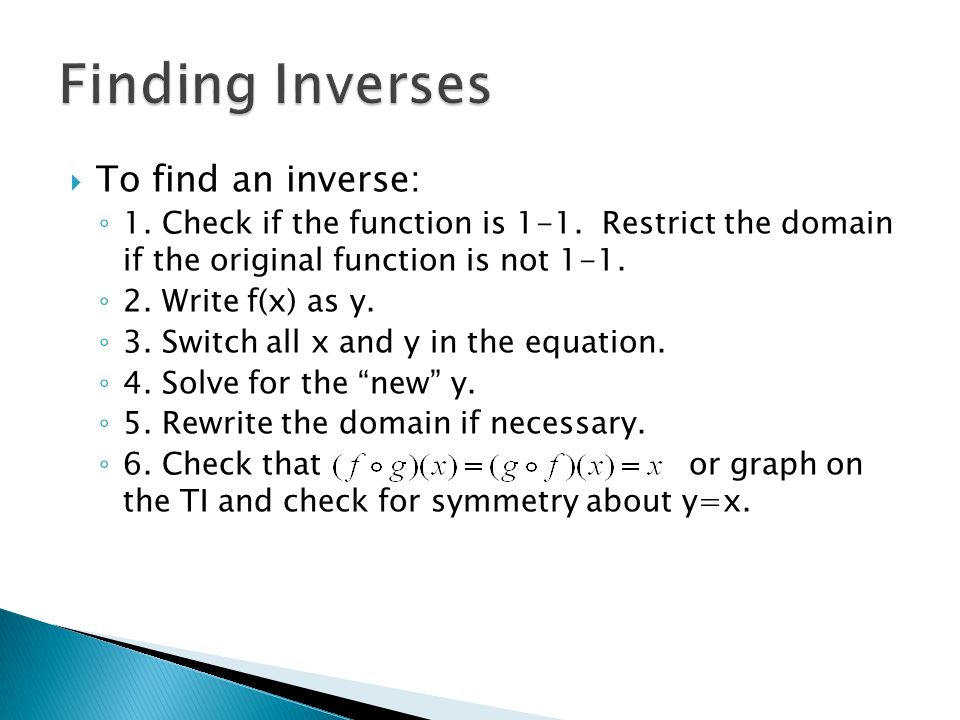 Finding Inverses

To find an inverse:

1. Check if the function is 1-1. Restrict the domain if the original function is not 1-1.

2. Write f(x) as y.

3. Switch all x and y in the equation.

4. Solve for the “new” y.

5. Rewrite the domain if necessary.

6. Check that $(f \circ g)(x) = (g \circ f)(x) = x$ or graph on the TI and check for symmetry about y=x.